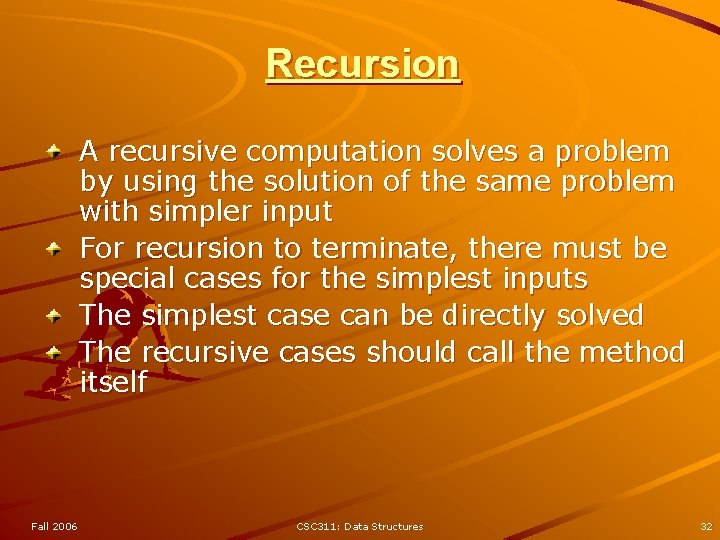 Recursion

A recursive computation solves a problem by using the solution of the same problem with simpler input

For recursion to terminate, there must be special cases for the simplest inputs

The simplest case can be directly solved

The recursive cases should call the method itself

Fall 2006

CSC311: Data Structures

32